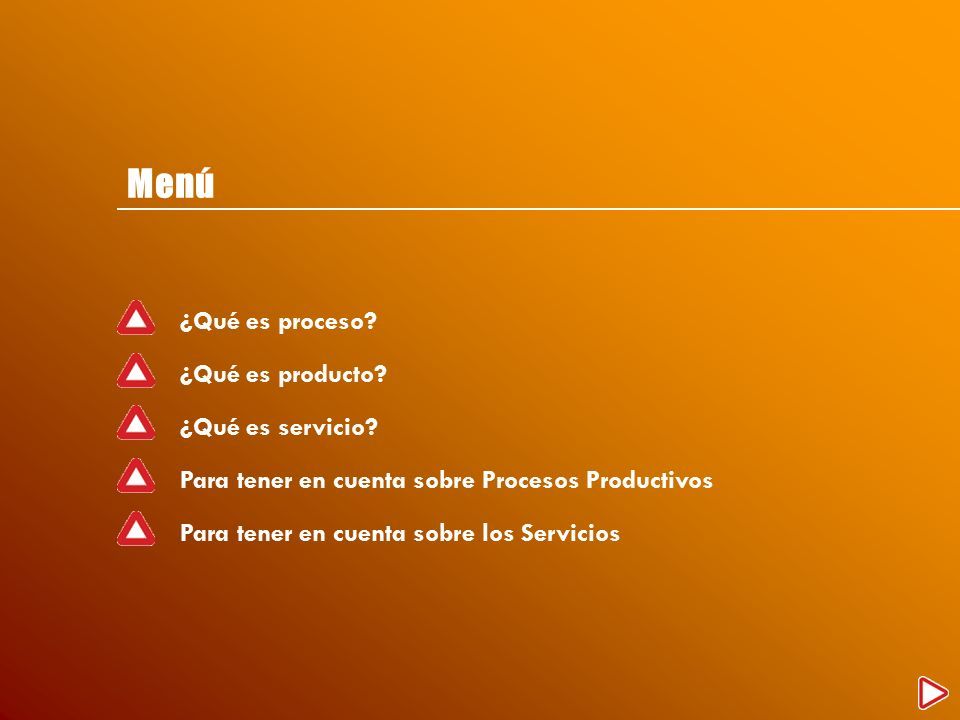 Menú

¿Qué es proceso?

¿Qué es producto?

¿Qué es servicio?

Para tener en cuenta sobre Procesos Productivos

Para tener en cuenta sobre los Servicios